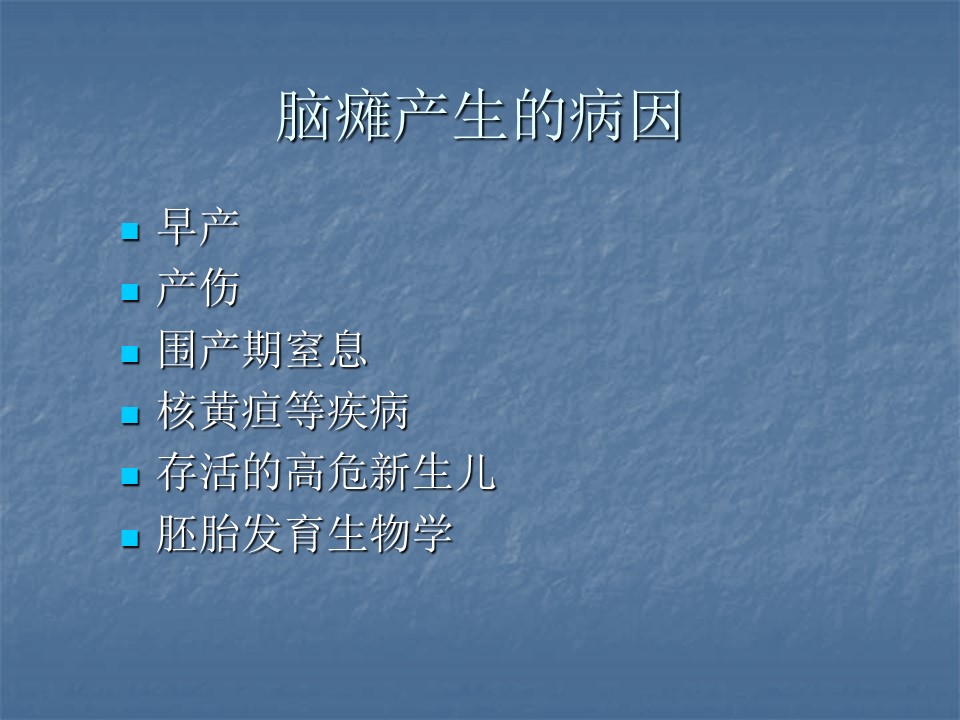 脑瘫产生的病因

- 早产
- 产伤
- 围产期窒息
- 核黄疸等疾病
- 存活的高危新生儿
- 胚胎发育生物学